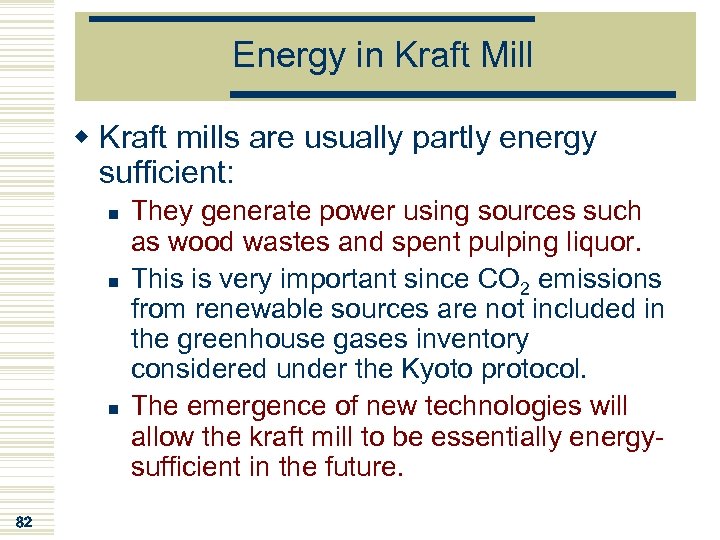 Energy in Kraft Mill

Kraft mills are usually partly energy sufficient:

They generate power using sources such as wood wastes and spent pulping liquor.

This is very important since $CO_2$ emissions from renewable sources are not included in the greenhouse gases inventory considered under the Kyoto protocol.

The emergence of new technologies will allow the kraft mill to be essentially energy-sufficient in the future.

82